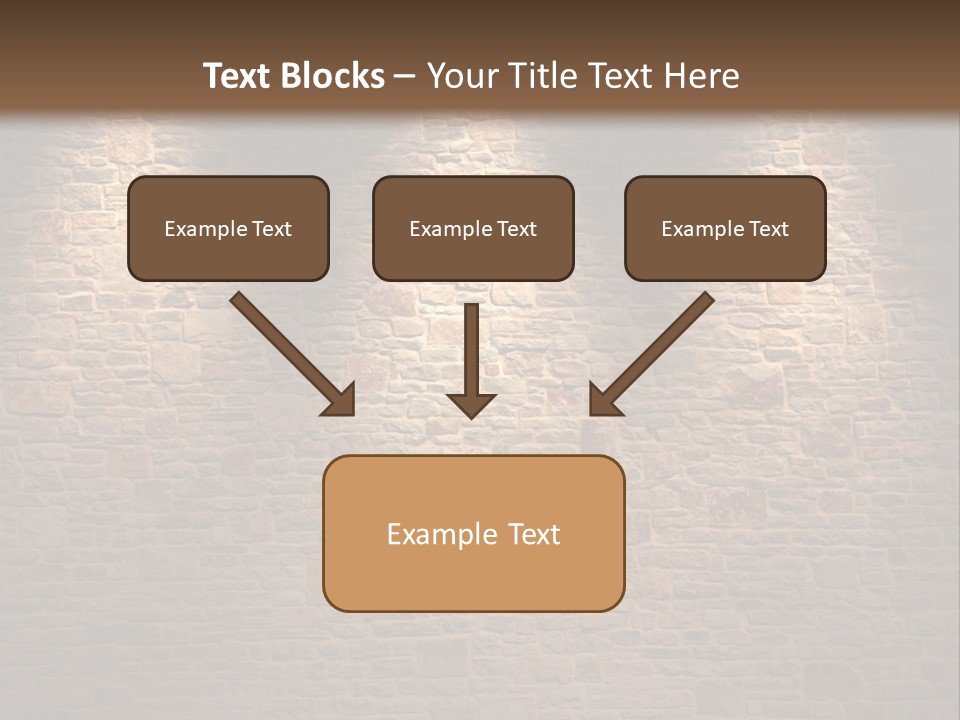 Text Blocks – Your Title Text Here

Example Text

Example Text

Example Text

Example Text